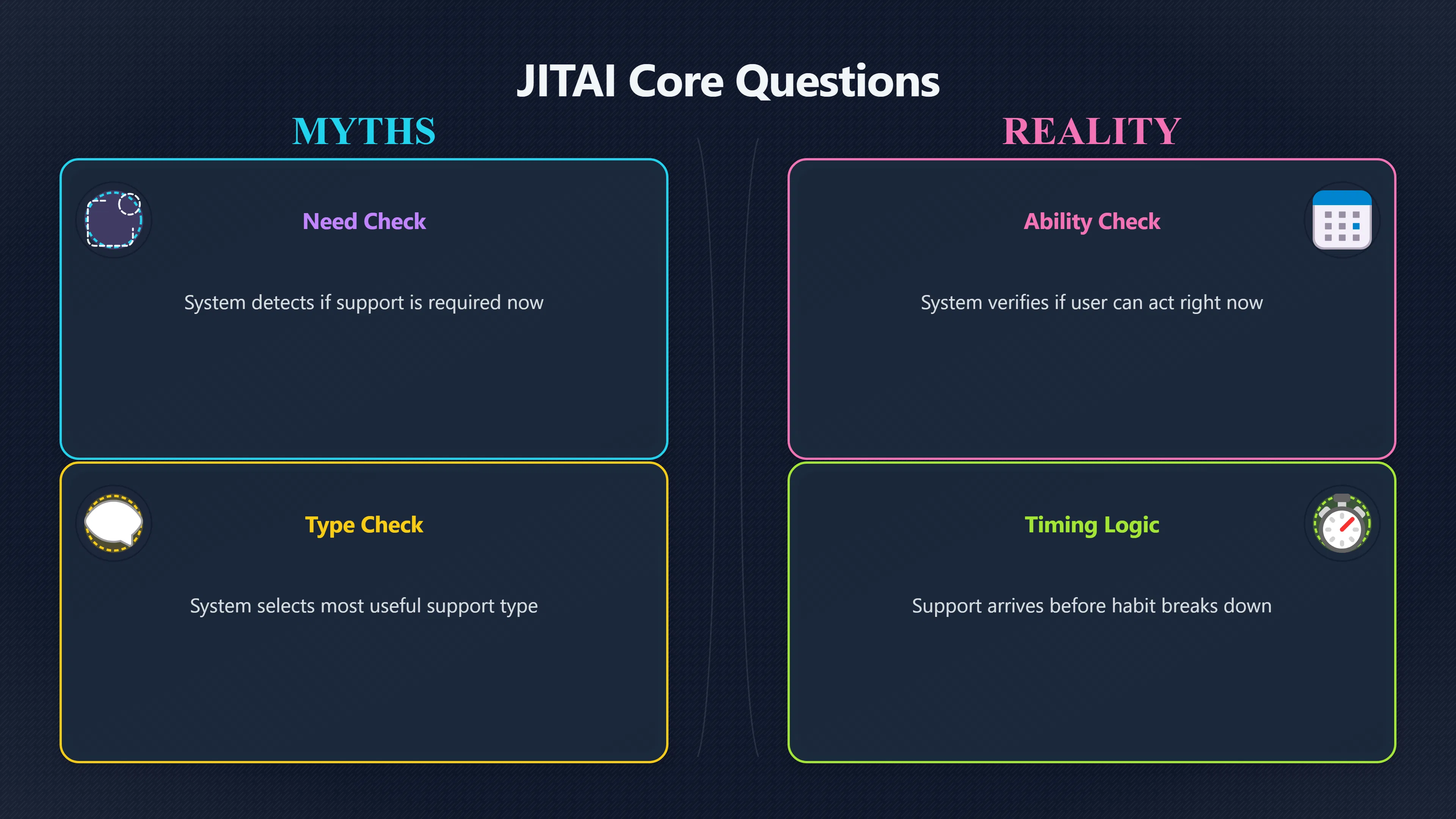 JITAI Core Questions

MYTHS

Need Check

System detects if support is required now

Type Check

System selects most useful support type

REALITY

Ability Check

System verifies if user can act right now

Timing Logic

Support arrives before habit breaks down